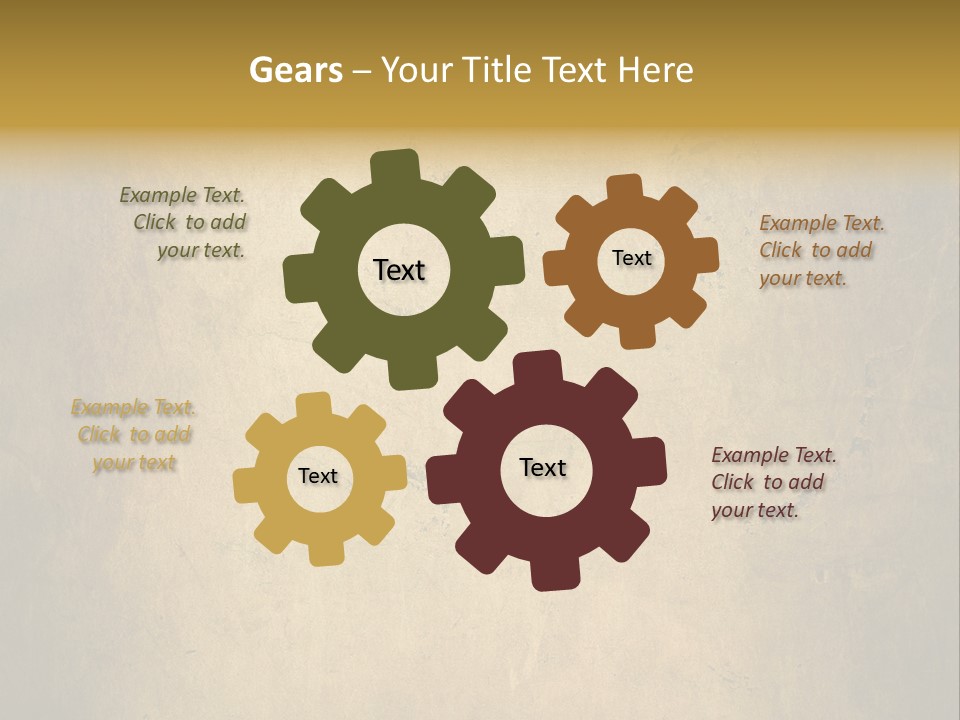 Gears – Your Title Text Here

Example Text. Click to add your text.

Text

Text

Example Text. Click to add your text.

Example Text. Click to add your text

Text

Text

Example Text. Click to add your text.